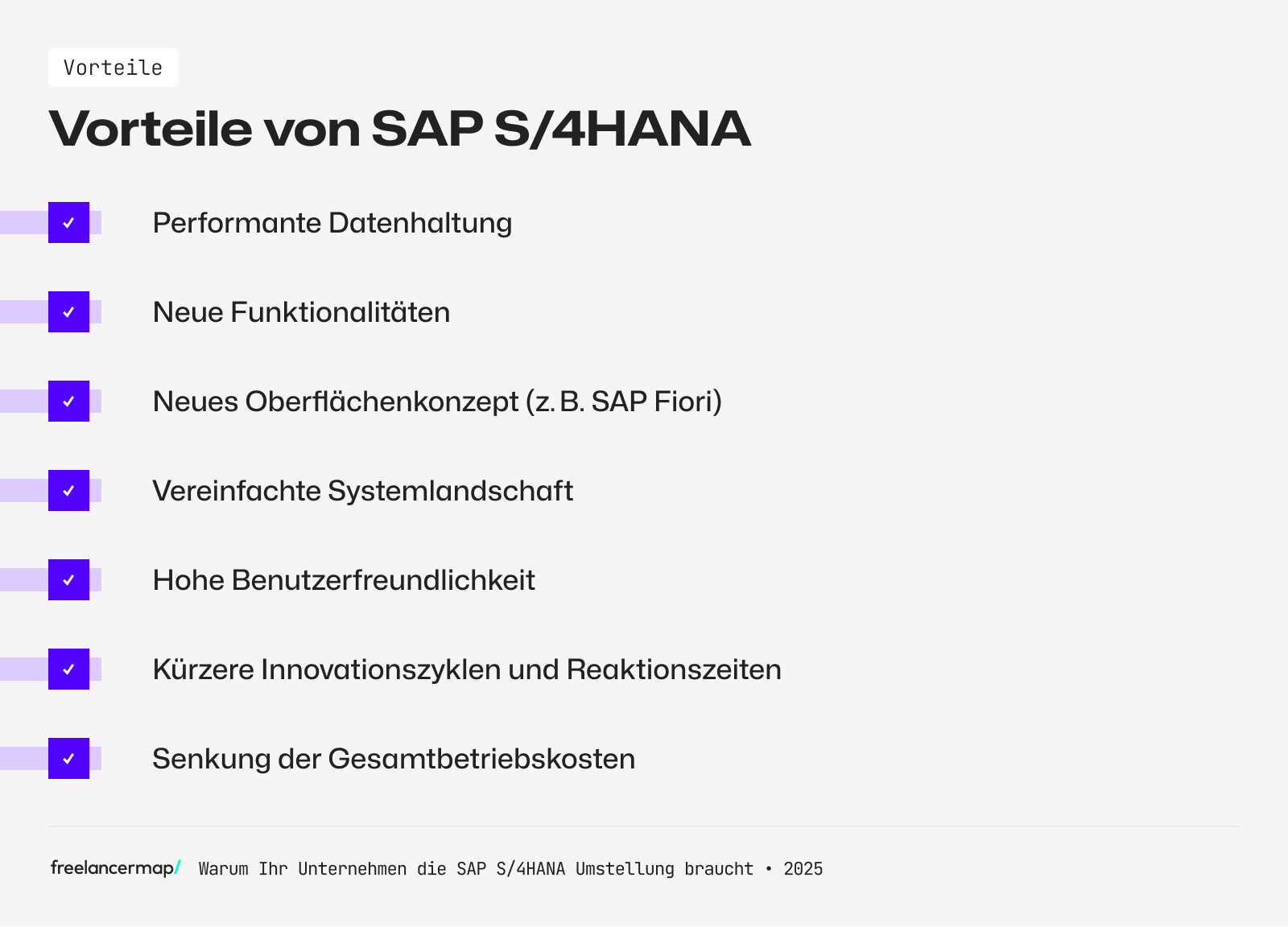 Vorteile

Vorteile von SAP S/4HANA

Performante Datenhaltung

Neue Funktionalitäten

Neues Oberflächenkonzept (z. B. SAP Fiori)

Vereinfachte Systemlandschaft

Hohe Benutzerfreundlichkeit

Kürzere Innovationszyklen und Reaktionszeiten

Senkung der Gesamtbetriebskosten

freelancermap/ Warum Ihr Unternehmen die SAP S/4HANA Umstellung braucht • 2025